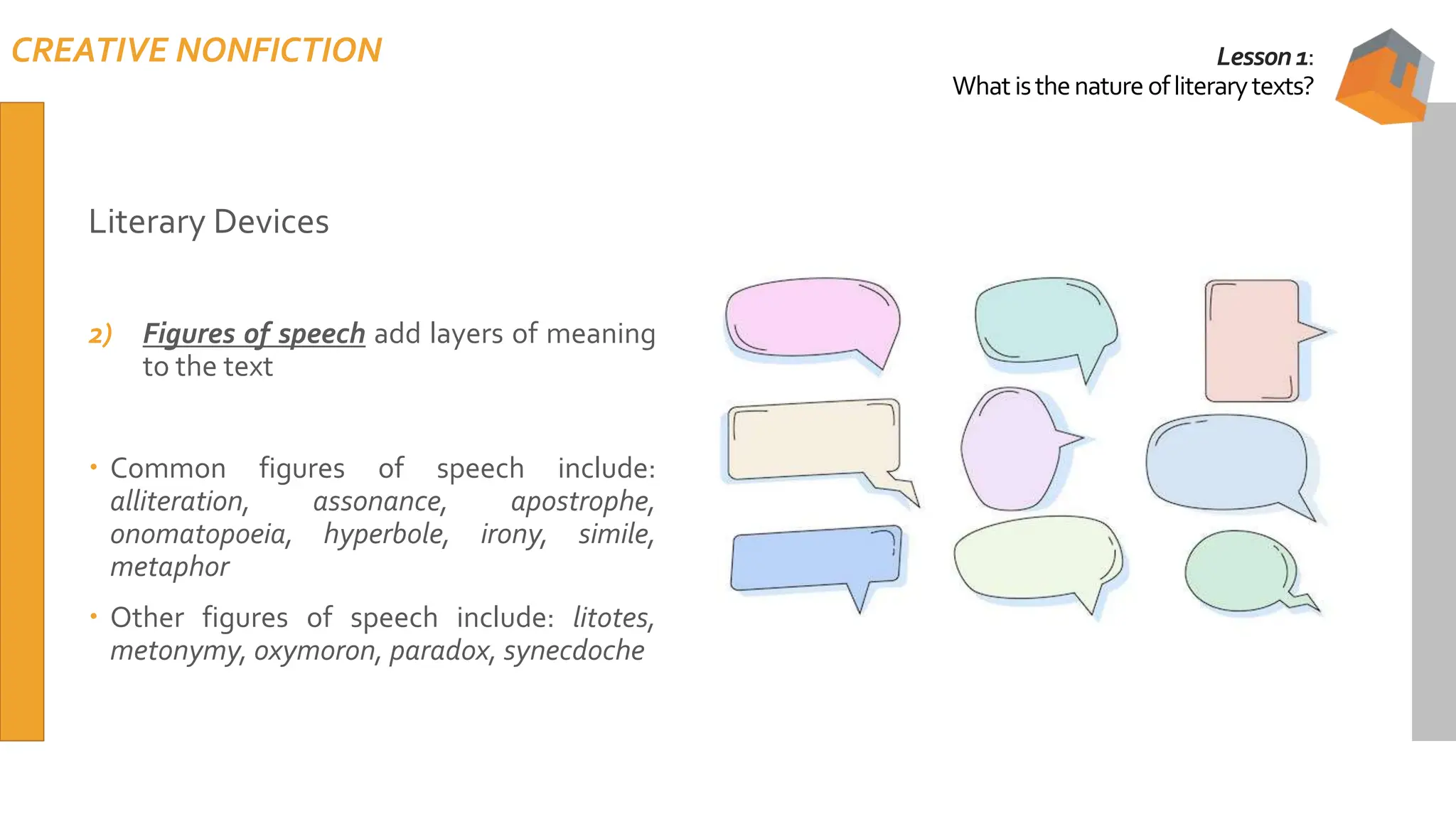 CREATIVE NONFICTION

Lesson 1:
What is the nature of literary texts?

Literary Devices

2) Figures of speech add layers of meaning to the text

• Common figures of speech include: alliteration, assonance, apostrophe, onomatopoeia, hyperbole, irony, simile, metaphor

• Other figures of speech include: litotes, metonymy, oxymoron, paradox, synecdoche